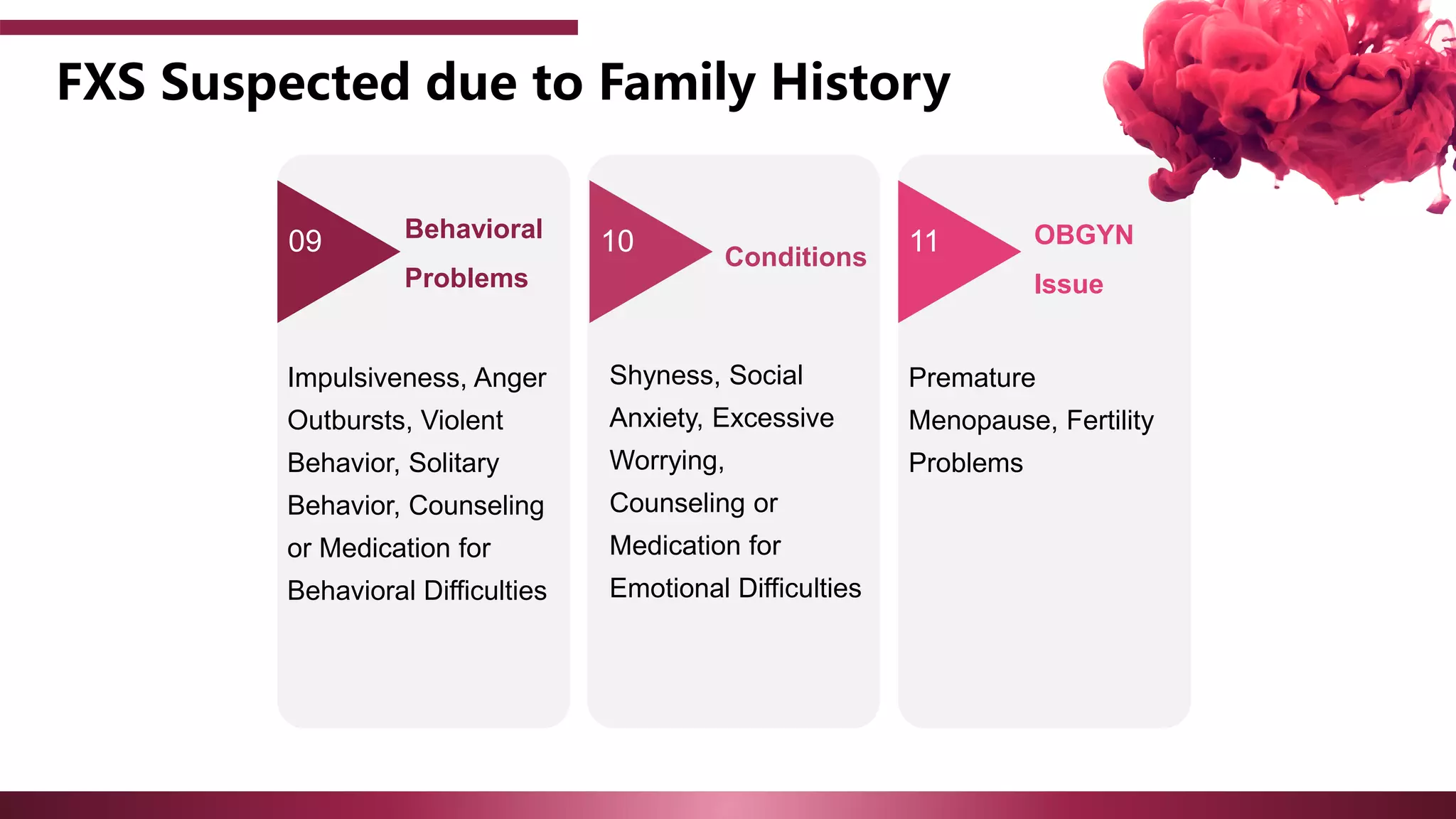 FXS Suspected due to Family History

09
Behavioral Problems

Impulsiveness, Anger Outbursts, Violent Behavior, Solitary Behavior, Counseling or Medication for Behavioral Difficulties

10
Conditions

Shyness, Social Anxiety, Excessive Worrying, Counseling or Medication for Emotional Difficulties

11
OBGYN Issue

Premature Menopause, Fertility Problems